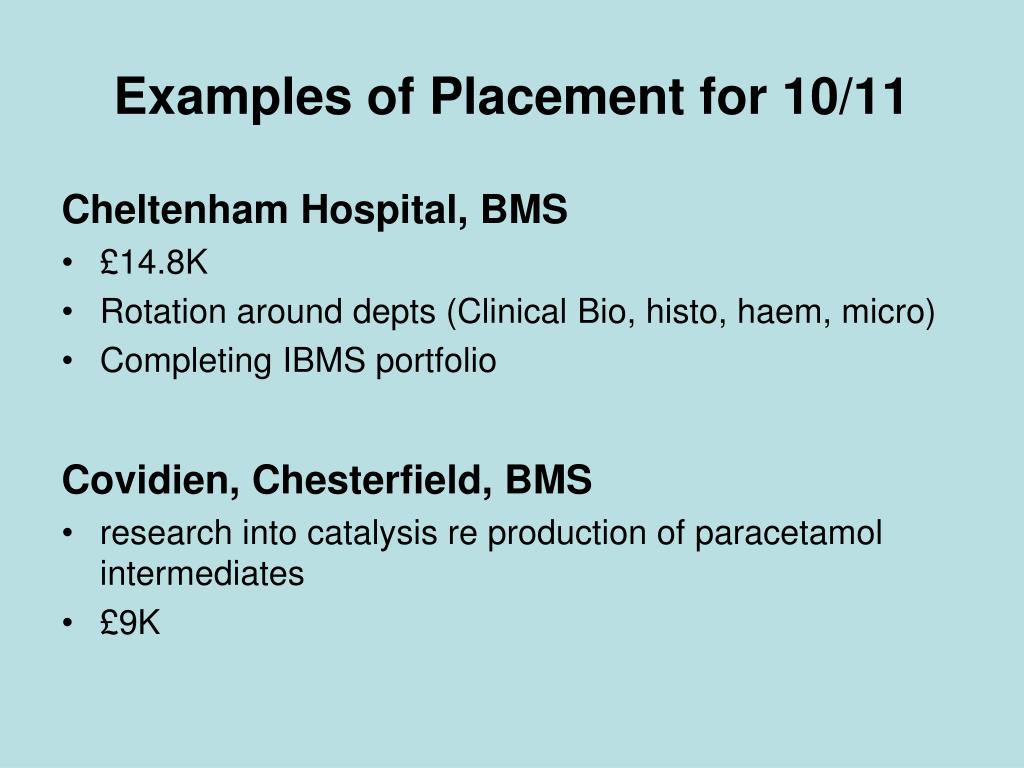 Examples of Placement for 10/11

Cheltenham Hospital, BMS
• £14.8K
• Rotation around depts (Clinical Bio, histo, haem, micro)
• Completing IBMS portfolio

Covidien, Chesterfield, BMS
• research into catalysis re production of paracetamol intermediates
• £9K